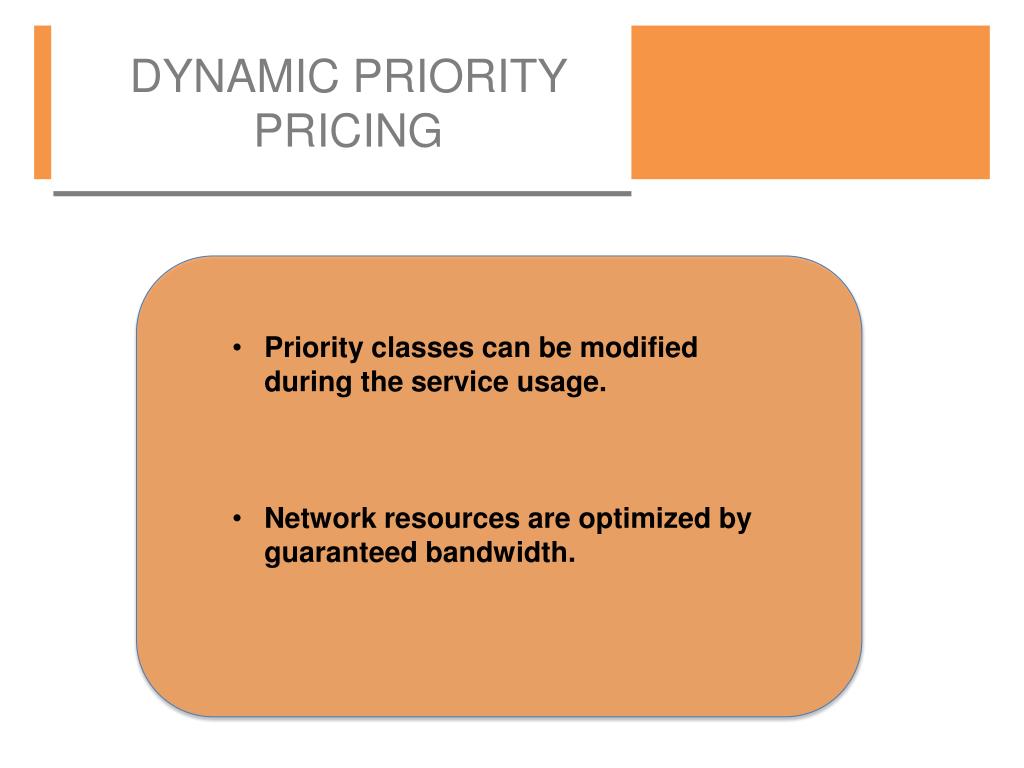 DYNAMIC PRIORITY PRICING

• Priority classes can be modified during the service usage.

• Network resources are optimized by guaranteed bandwidth.